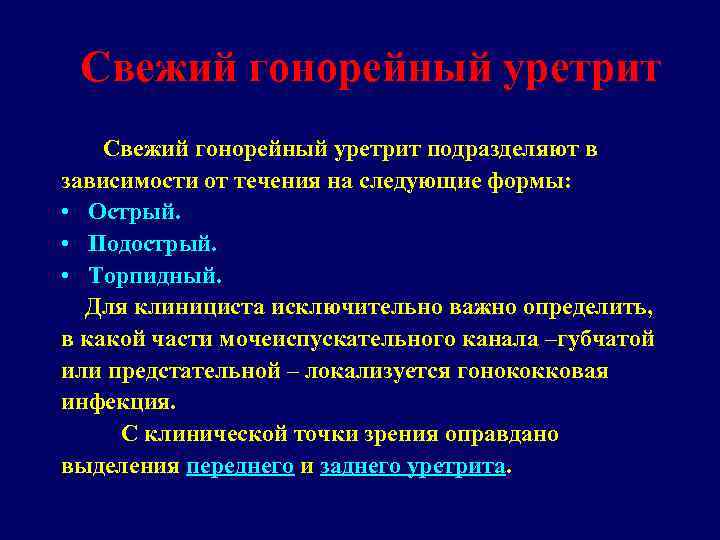 Свежий гонорейный уретрит

Свежий гонорейный уретрит подразделяют в зависимости от течения на следующие формы:
• Острый.
• Подострый.
• Торпидный.

Для клинициста исключительно важно определить, в какой части мочеиспускательного канала –губчатой или предстательной – локализуется гонококковая инфекция.

С клинической точки зрения оправдано выделения переднего и заднего уретрита.